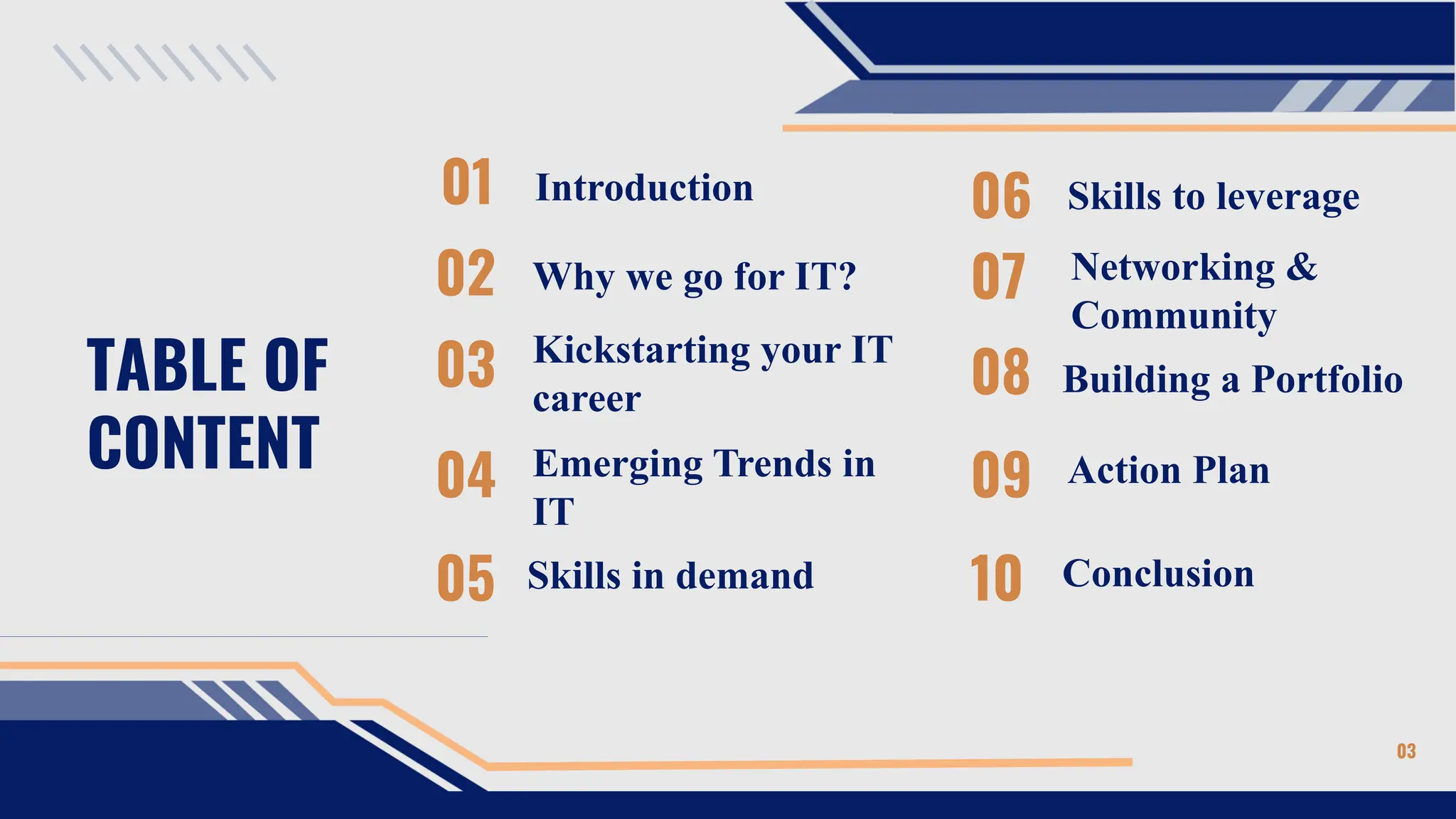 TABLE OF CONTENT

01 Introduction

02 Why we go for IT?

03 Kickstarting your IT career

04 Emerging Trends in IT

05 Skills in demand

06 Skills to leverage

07 Networking & Community

08 Building a Portfolio

09 Action Plan

10 Conclusion

03